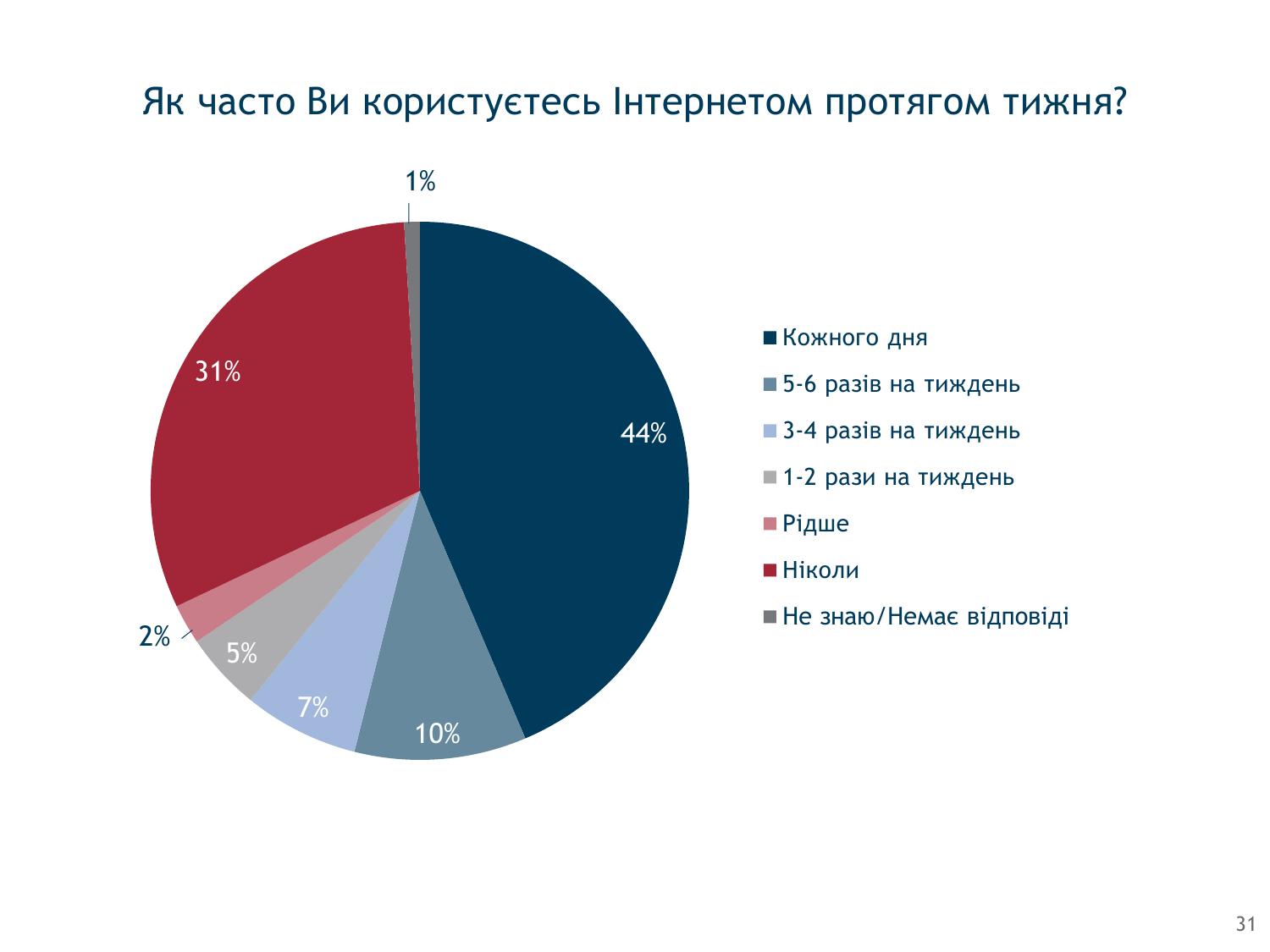 Як часто Ви користуєтесь Інтернетом протягом тижня?

1%

31%

44%

2%

5%

7%

10%

Кожного дня
5-6 разів на тиждень
3-4 разів на тиждень
1-2 рази на тиждень
Рідше
Ніколи
Не знаю/Немає відповіді

31